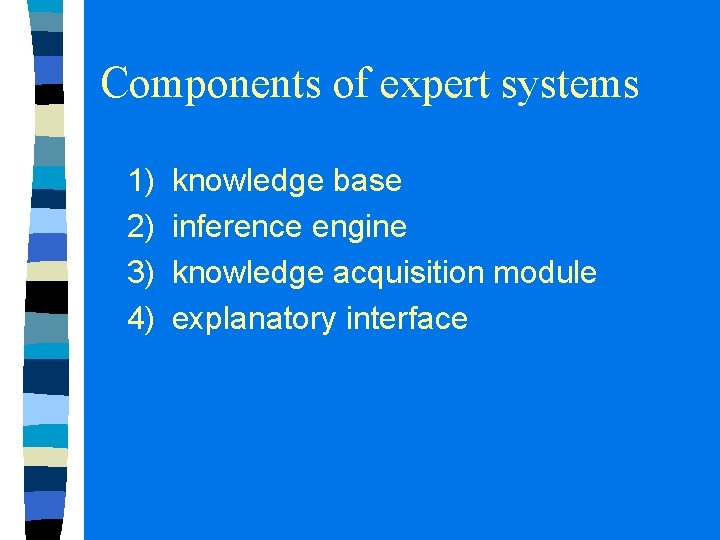 Components of expert systems

1) knowledge base
2) inference engine
3) knowledge acquisition module
4) explanatory interface